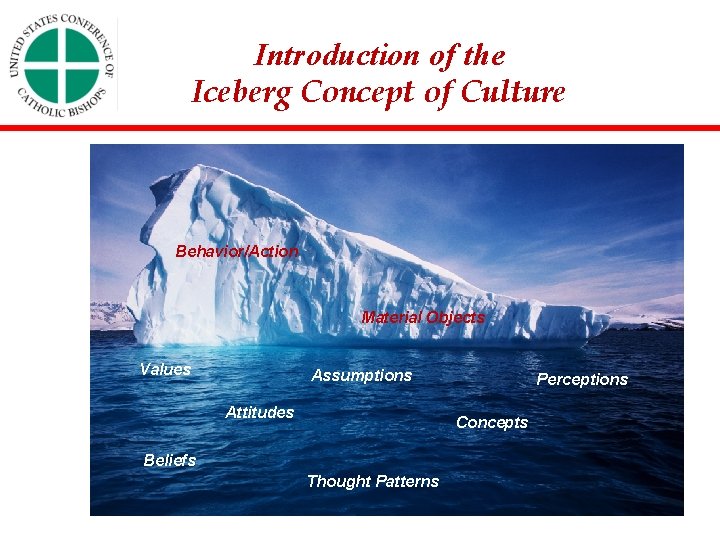 UNITED STATES CONFERENCE OF CATHOLIC BISHOPS

Introduction of the Iceberg Concept of Culture

Behavior/Action

Material Objects

Values

Assumptions

Perceptions

Attitudes

Concepts

Beliefs

Thought Patterns